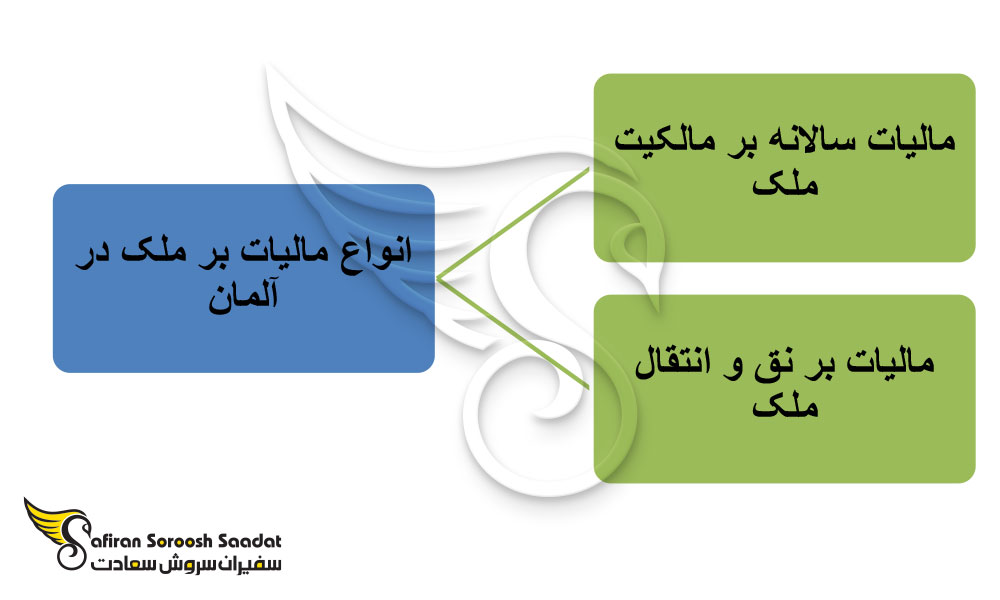 انواع مالیات بر ملک در آلمان

مالیات سالانه بر مالکیت ملک

مالیات بر نق و انتقال ملک

Safiran Soroosh Saadat
سفیران سروش سعادت